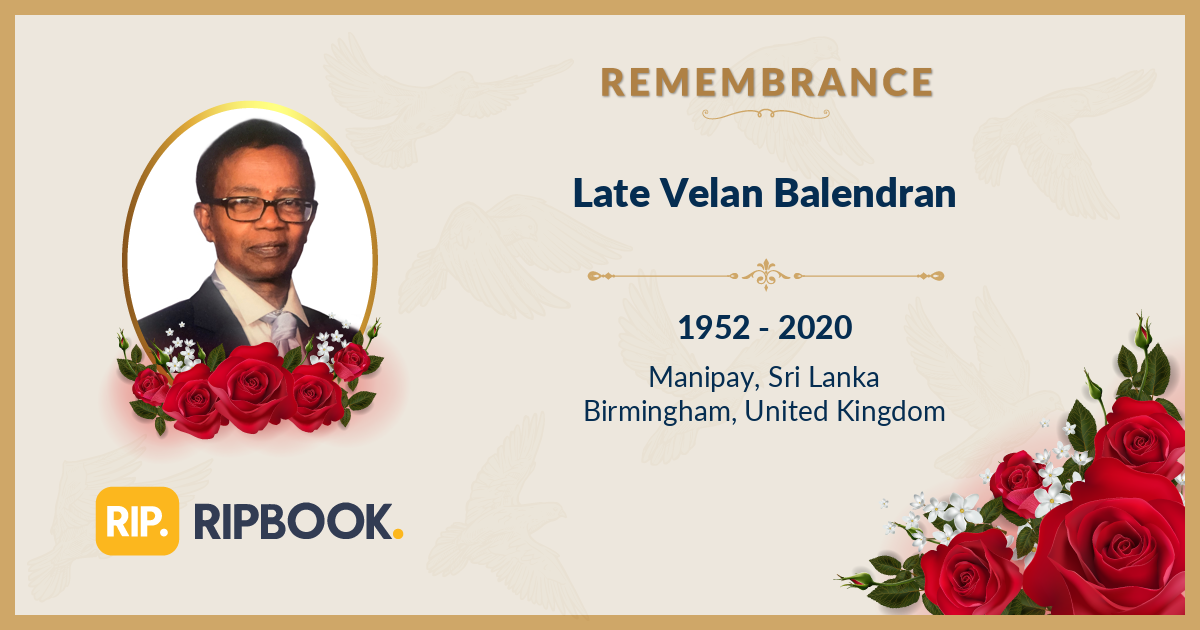 REMEMBRANCE

Late Velan Balendran

1952 - 2020

Manipay, Sri Lanka
Birmingham, United Kingdom

RIP. RIPBOOK.